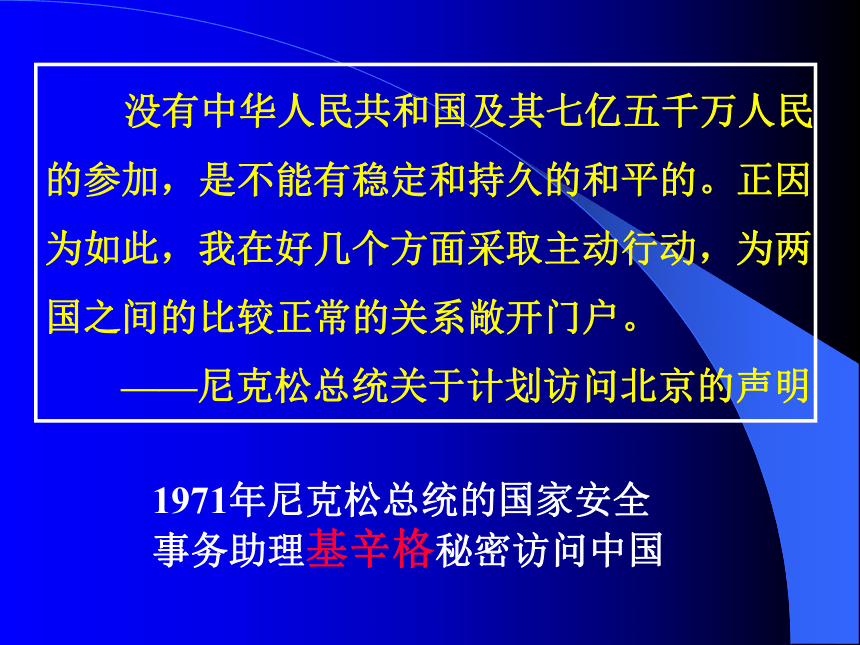 没有中华人民共和国及其七亿五千万人民的参加，是不能有稳定和持久的和平的。正因为如此，我在好几个方面采取主动行动，为两国之间的比较正常的关系敞开门户。

——尼克松总统关于计划访问北京的声明

1971年尼克松总统的国家安全事务助理基辛格秘密访问中国